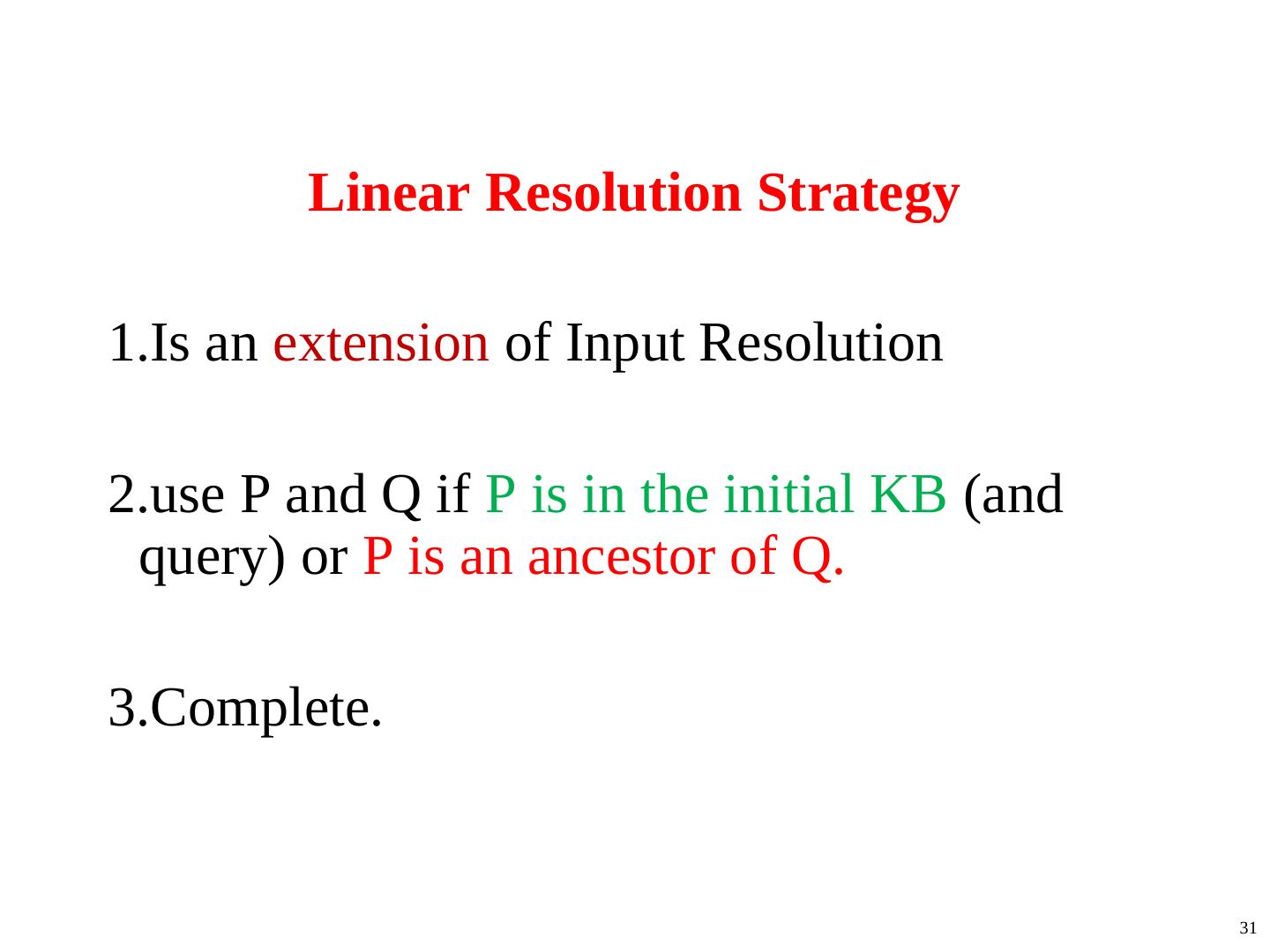 Linear Resolution Strategy

1.Is an extension of Input Resolution

2.use P and Q if P is in the initial KB (and query) or P is an ancestor of Q.

3.Complete.

31